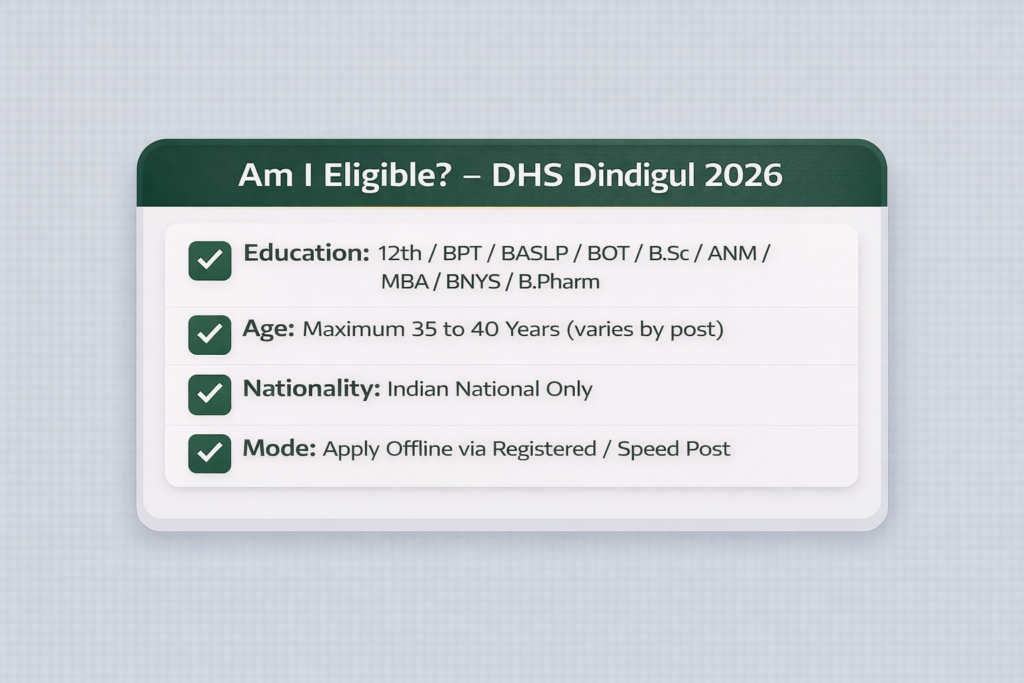 Am I Eligible? – DHS Dindigul 2026

Education: 12th / BPT / BASLP / BOT / B.Sc / ANM / MBA / BNYS / B.Pharm

Age: Maximum 35 to 40 Years (varies by post)

Nationality: Indian National Only

Mode: Apply Offline via Registered / Speed Post